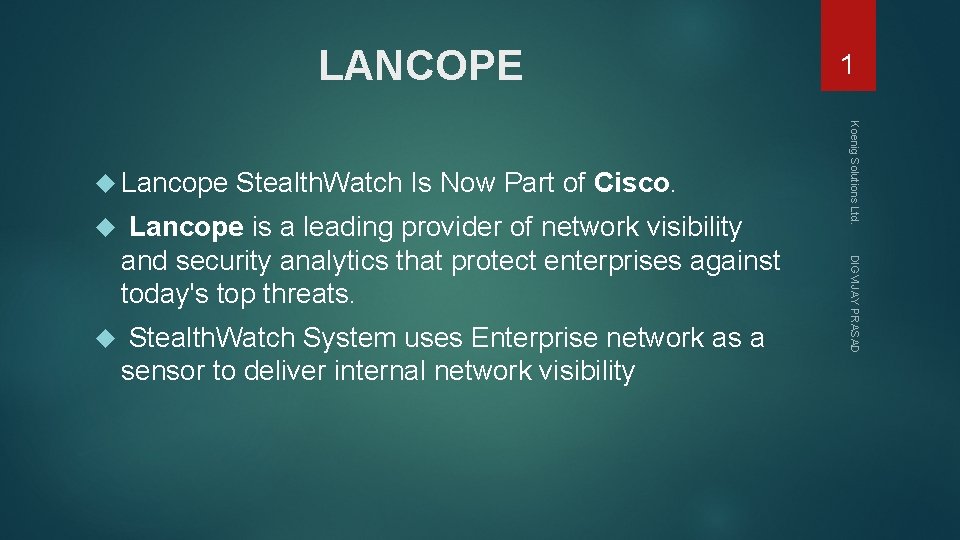 LANCOPE

1

Lancope StealthWatch Is Now Part of Cisco.

Lancope is a leading provider of network visibility and security analytics that protect enterprises against today's top threats.

StealthWatch System uses Enterprise network as a sensor to deliver internal network visibility

Koenig Solutions Ltd.

DIGVIJAY PRASAD